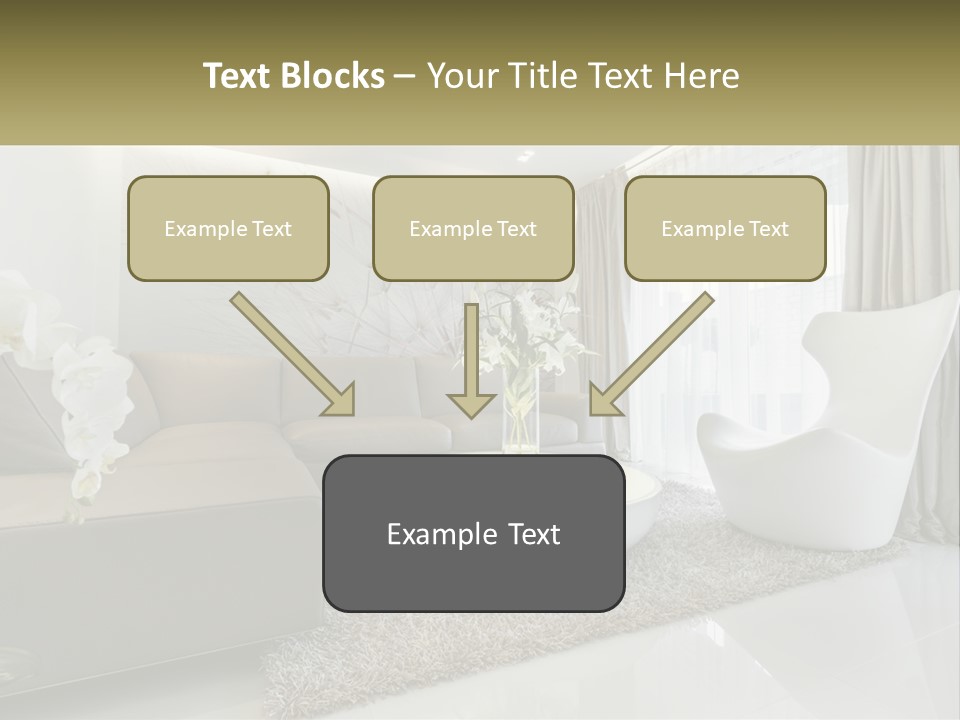 Text Blocks – Your Title Text Here

Example Text

Example Text

Example Text

Example Text